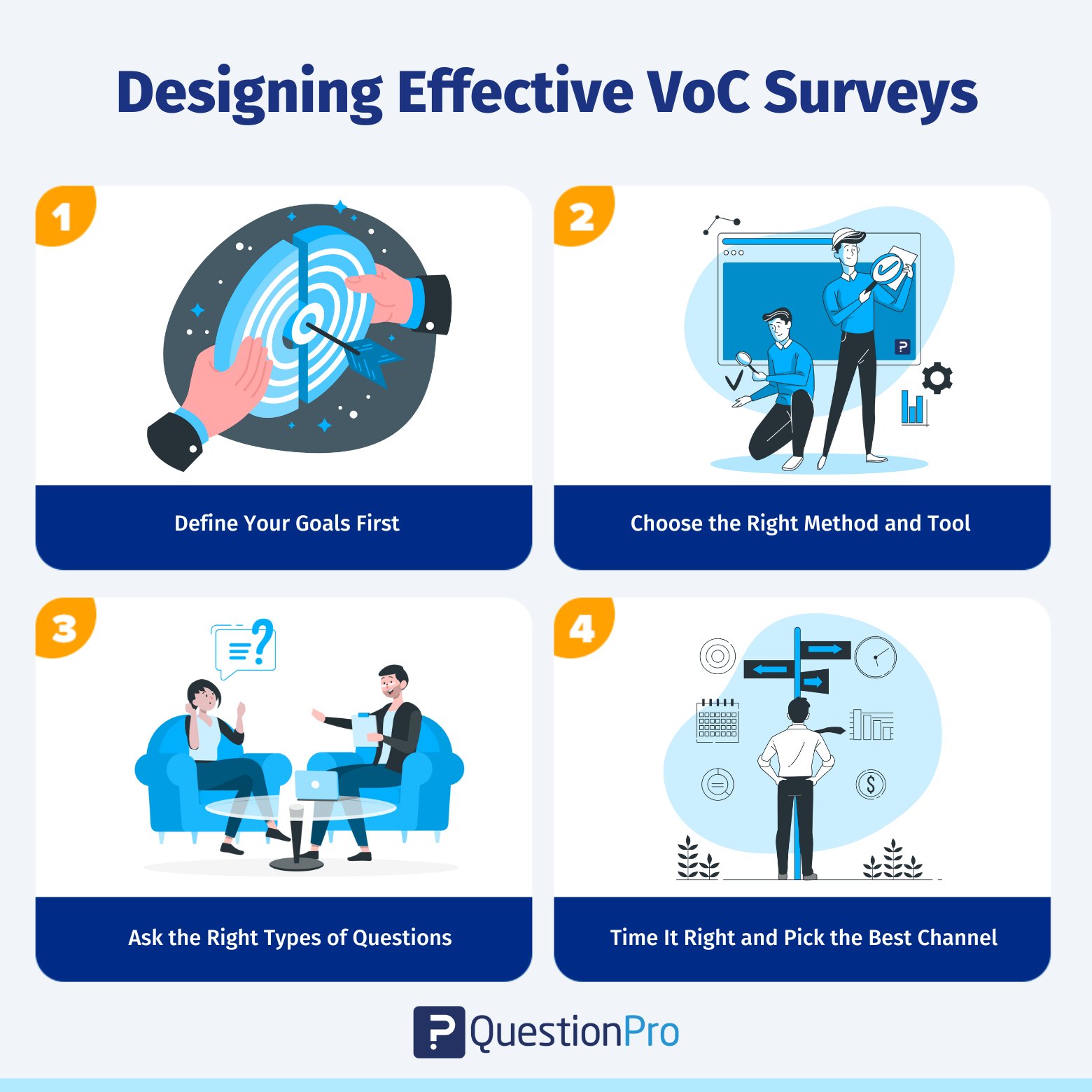 Designing Effective VoC Surveys

1

Define Your Goals First

2

Choose the Right Method and Tool

3

Ask the Right Types of Questions

4

Time It Right and Pick the Best Channel

QuestionPro